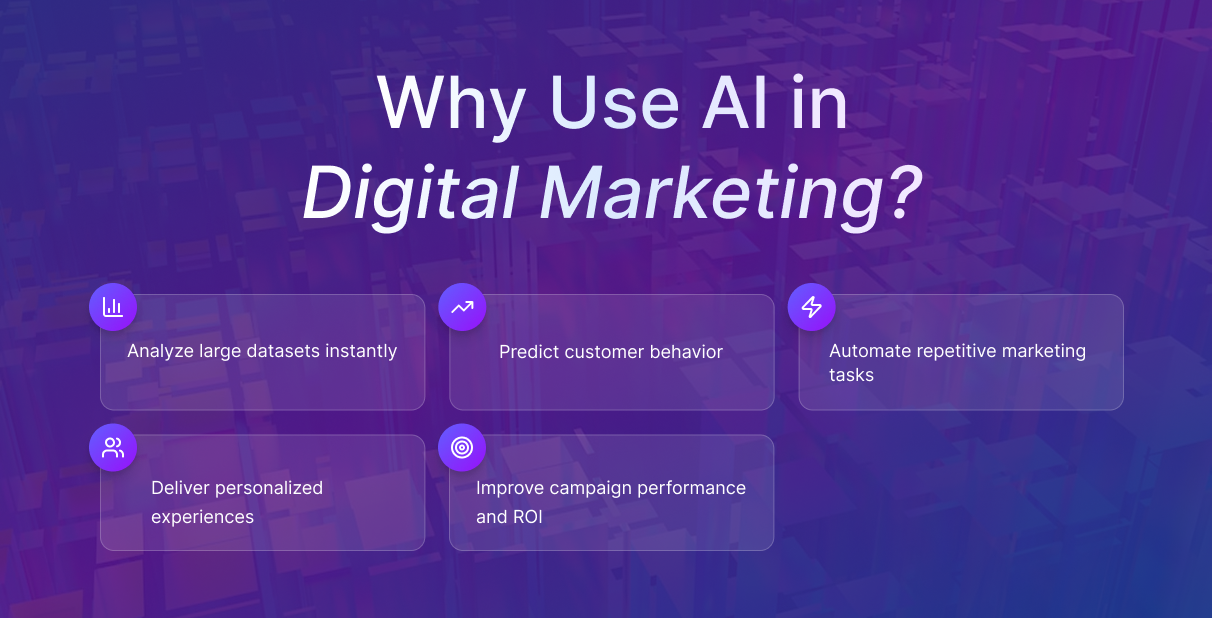 Why Use AI in
Digital Marketing?

Analyze large datasets instantly

Predict customer behavior

Automate repetitive marketing tasks

Deliver personalized experiences

Improve campaign performance and ROI